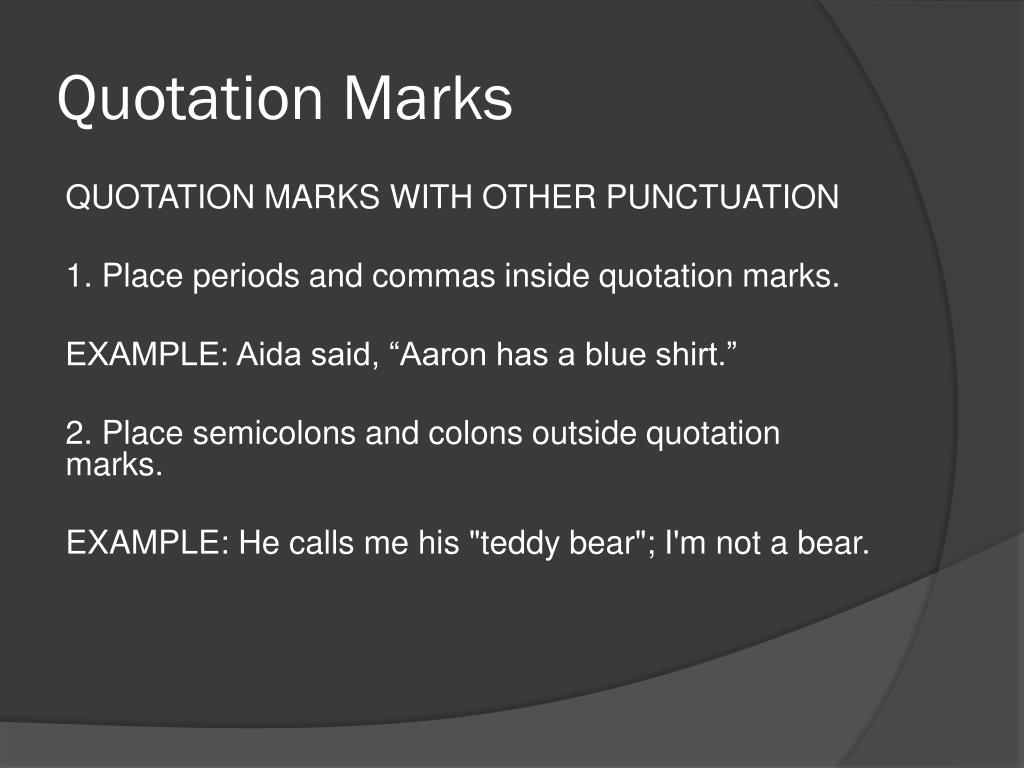 Quotation Marks

QUOTATION MARKS WITH OTHER PUNCTUATION

1. Place periods and commas inside quotation marks.

EXAMPLE: Aida said, “Aaron has a blue shirt.”

2. Place semicolons and colons outside quotation marks.

EXAMPLE: He calls me his "teddy bear"; I'm not a bear.